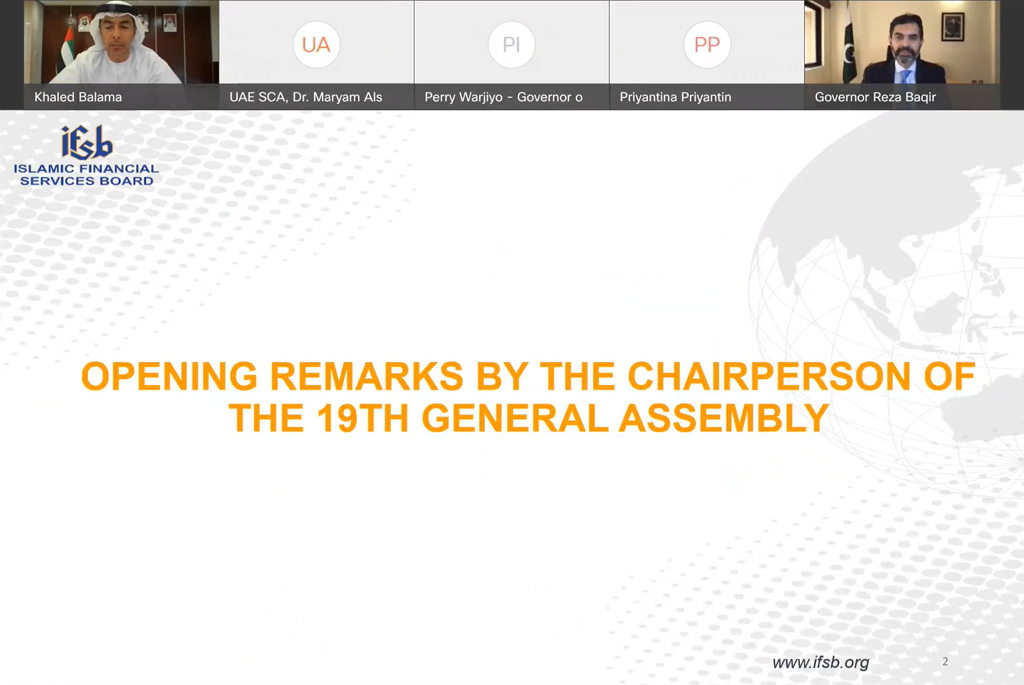 Khaled Balama

UA
UAE SCA, Dr. Maryam Als

PI
Perry Warjiyo - Governor o

PP
Priyantina Priyantin

Governor Reza Baqir

ifsb
ISLAMIC FINANCIAL SERVICES BOARD

OPENING REMARKS BY THE CHAIRPERSON OF THE 19TH GENERAL ASSEMBLY

www.ifsb.org

2